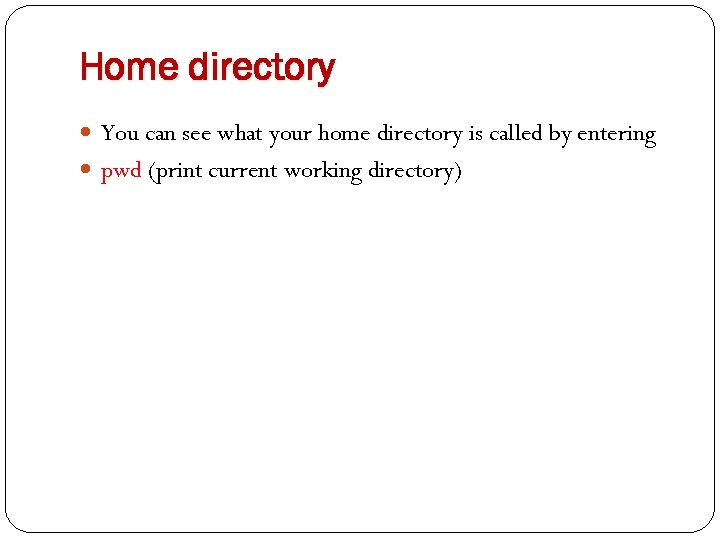 Home directory

- You can see what your home directory is called by entering
- pwd (print current working directory)